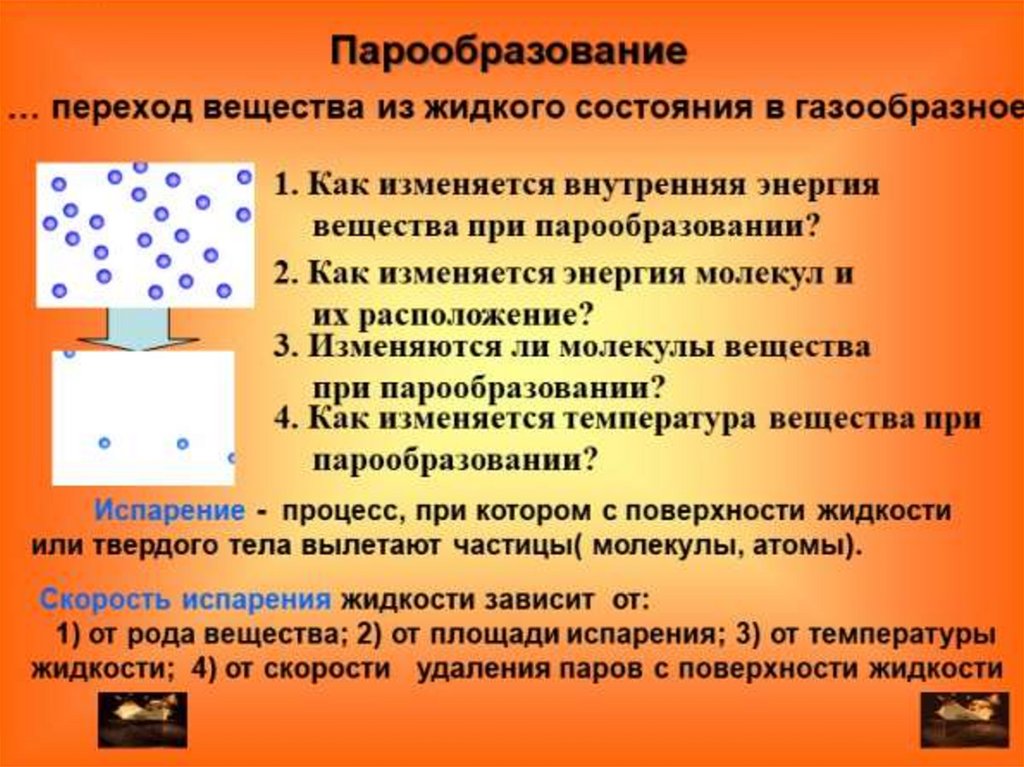 Парообразование

… переход вещества из жидкого состояния в газообразное

1. Как изменяется внутренняя энергия вещества при парообразовании?

2. Как изменяется энергия молекул и их расположение?

3. Изменяются ли молекулы вещества при парообразовании?

4. Как изменяется температура вещества при парообразовании?

Испарение - процесс, при котором с поверхности жидкости или твердого тела вылетают частицы( молекулы, атомы).

Скорость испарения жидкости зависит от:
1) от рода вещества; 2) от площади испарения; 3) от температуры жидкости; 4) от скорости удаления паров с поверхности жидкости